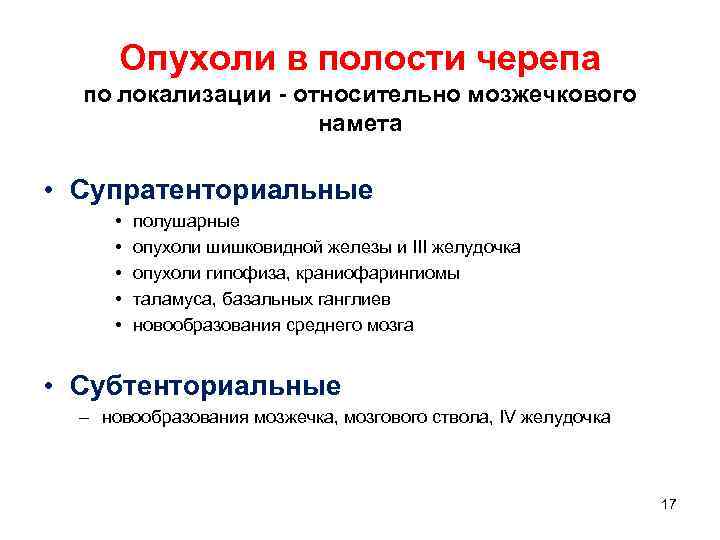 Опухоли в полости черепа
по локализации - относительно мозжечкового намета

• Супратенториальные
• полушарные
• опухоли шишковидной железы и III желудочка
• опухоли гипофиза, краниофарингиомы
• таламуса, базальных ганглиев
• новообразования среднего мозга

• Субтенториальные
– новообразования мозжечка, мозгового ствола, IV желудочка

17